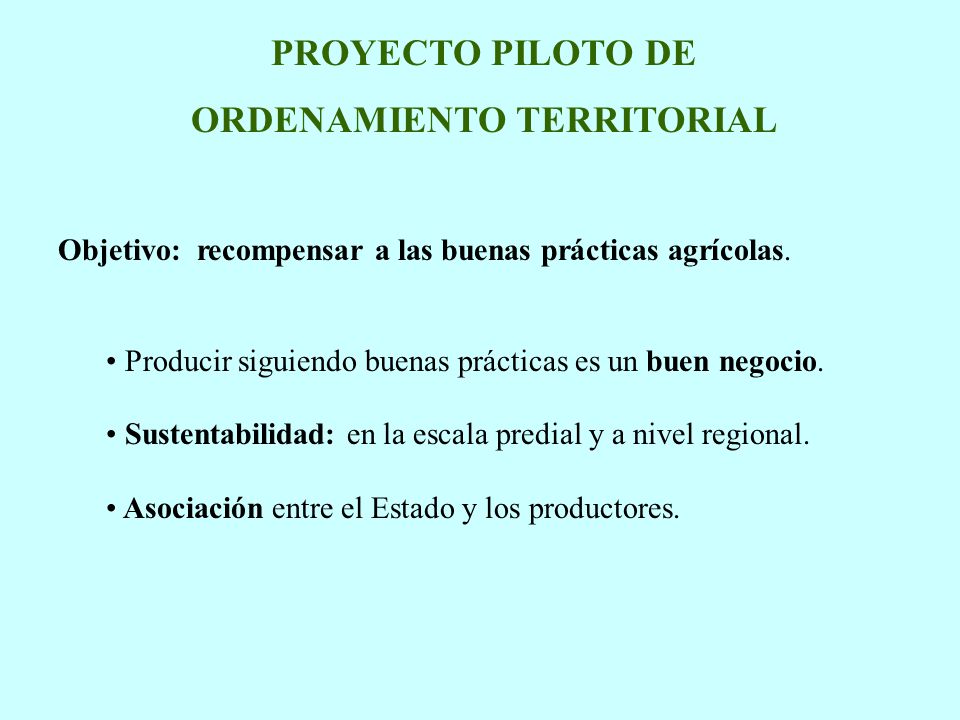 PROYECTO PILOTO DE
ORDENAMIENTO TERRITORIAL

Objetivo: recompensar a las buenas prácticas agrícolas.

• Producir siguiendo buenas prácticas es un buen negocio.

• Sustentabilidad: en la escala predial y a nivel regional.

• Asociación entre el Estado y los productores.